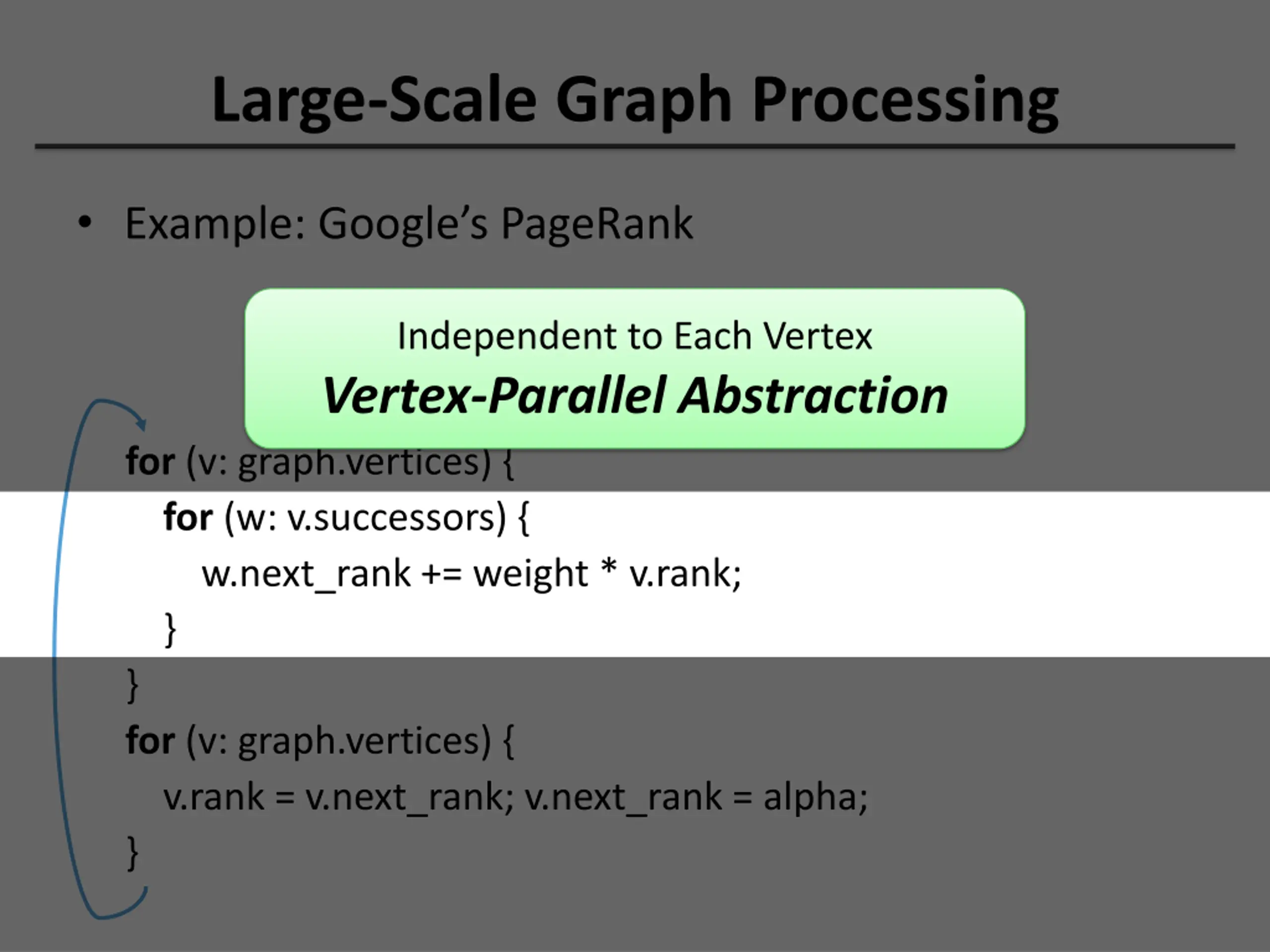 Large-Scale Graph Processing

• Example: Google's PageRank

Independent to Each Vertex
Vertex-Parallel Abstraction

for (v: graph.vertices) {
for (w: v.successors) {
w.next_rank += weight * v.rank;
}
}
for (v: graph.vertices) {
v.rank = v.next_rank; v.next_rank = alpha;
}